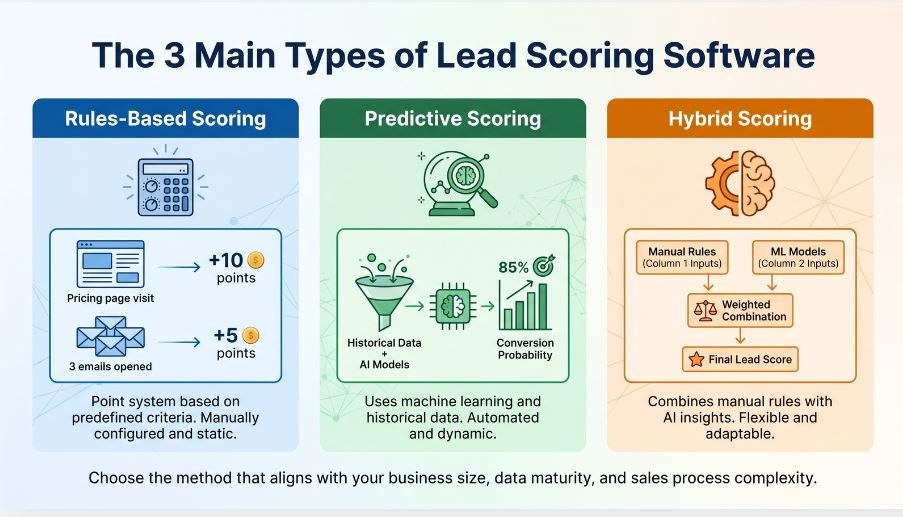 The 3 Main Types of Lead Scoring Software

Rules-Based Scoring

Pricing page visit

+10 points

3 emails opened

+5 points

Point system based on predefined criteria. Manually configured and static.

Predictive Scoring

Historical Data + AI Models

85%

Conversion Probability

Uses machine learning and historical data. Automated and dynamic.

Hybrid Scoring

Manual Rules (Column 1 Inputs)

ML Models (Column 2 Inputs)

Weighted Combination

Final Lead Score

Combines manual rules with AI insights. Flexible and adaptable.

Choose the method that aligns with your business size, data maturity, and sales process complexity.